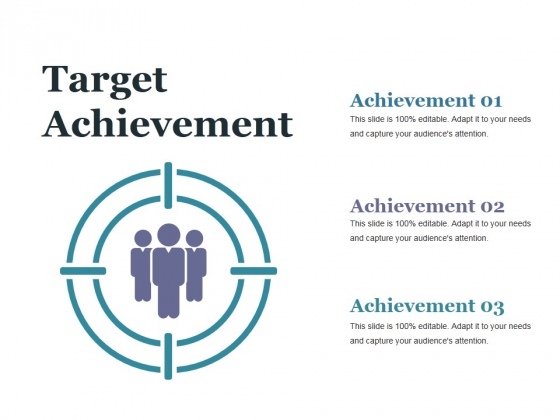 Target Achievement

Achievement 01
This slide is 100% editable. Adapt it to your needs and capture your audience's attention.

Achievement 02
This slide is 100% editable. Adapt it to your needs and capture your audience's attention.

Achievement 03
This slide is 100% editable. Adapt it to your needs and capture your audience's attention.